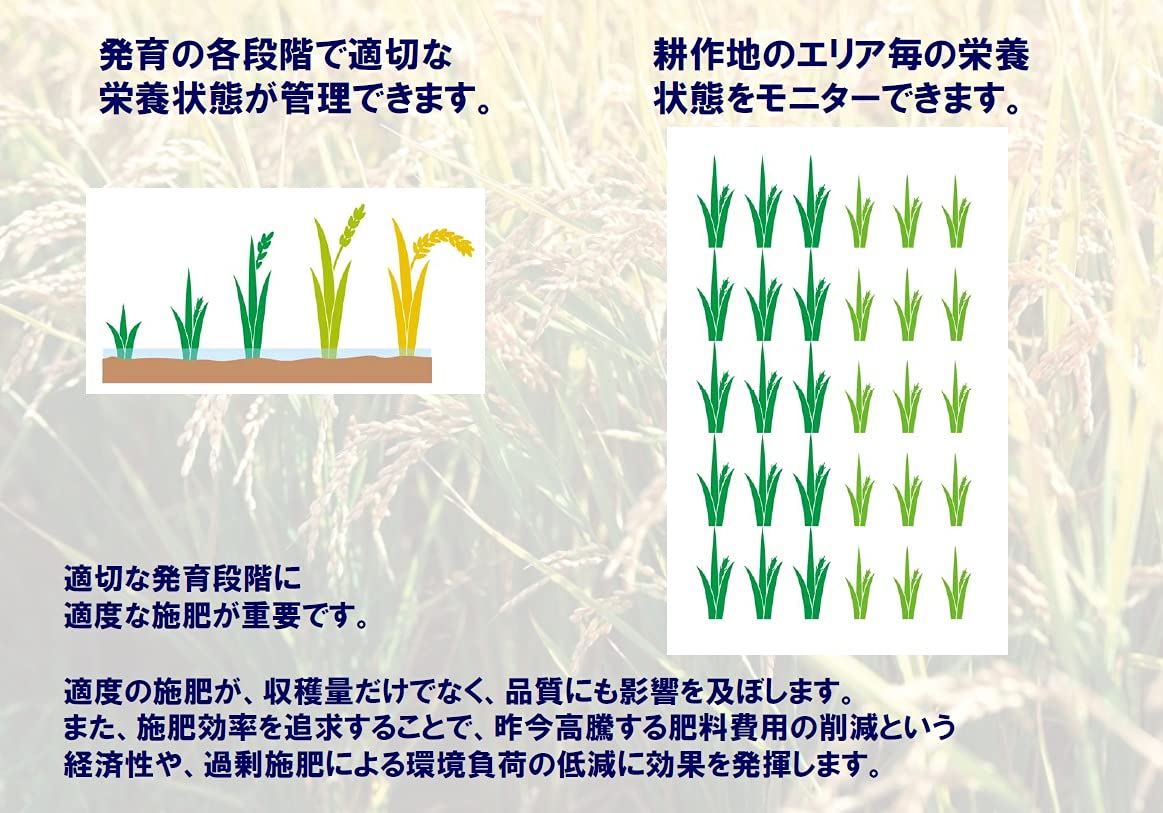 発育の各段階で適切な栄養状態が管理できます。

耕作地のエリア毎の栄養状態をモニターできます。

適切な発育段階に適度な施肥が重要です。

適度の施肥が、収穫量だけでなく、品質にも影響を及ぼします。また、施肥効率を追求することで、昨今高騰する肥料費用の削減という経済性や、過剰施肥による環境負荷の低減に効果を発揮します。